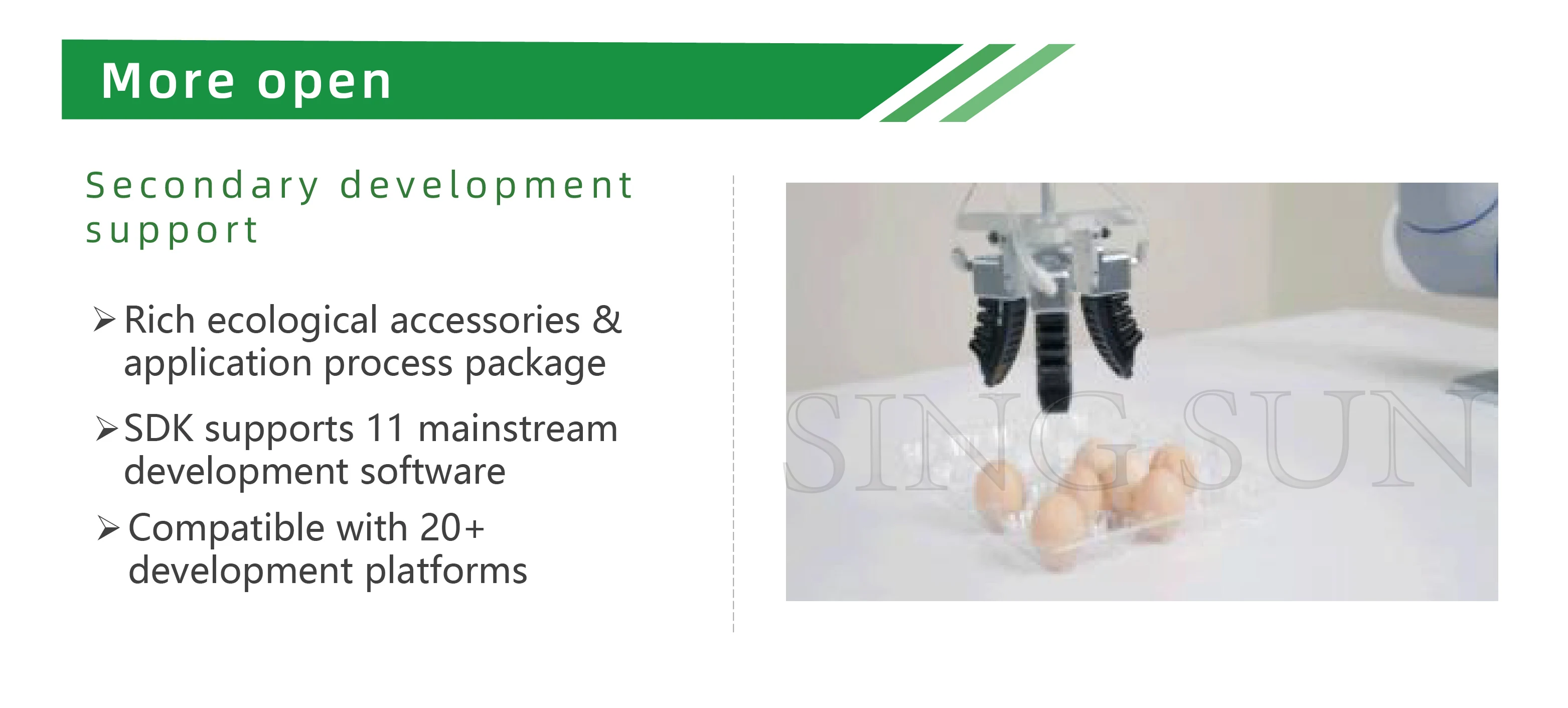 More open

Secondary development support

➢ Rich ecological accessories & application process package

➢ SDK supports 11 mainstream development software

➢ Compatible with 20+ development platforms

SING SUN